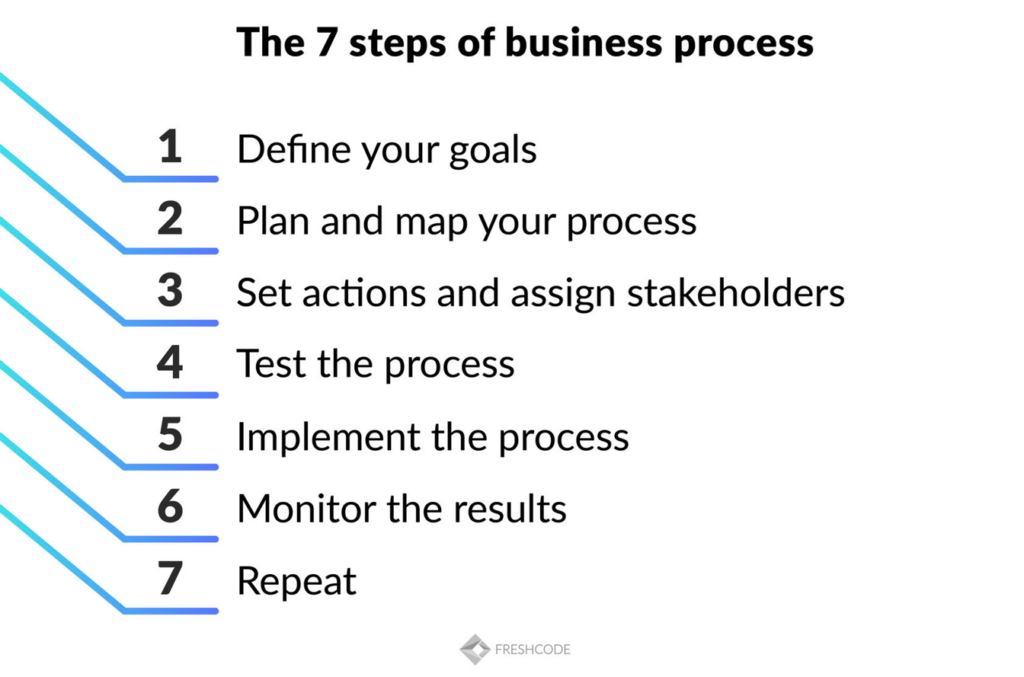 The 7 steps of business process

1 Define your goals

2 Plan and map your process

3 Set actions and assign stakeholders

4 Test the process

5 Implement the process

6 Monitor the results

7 Repeat

FRESHCODE